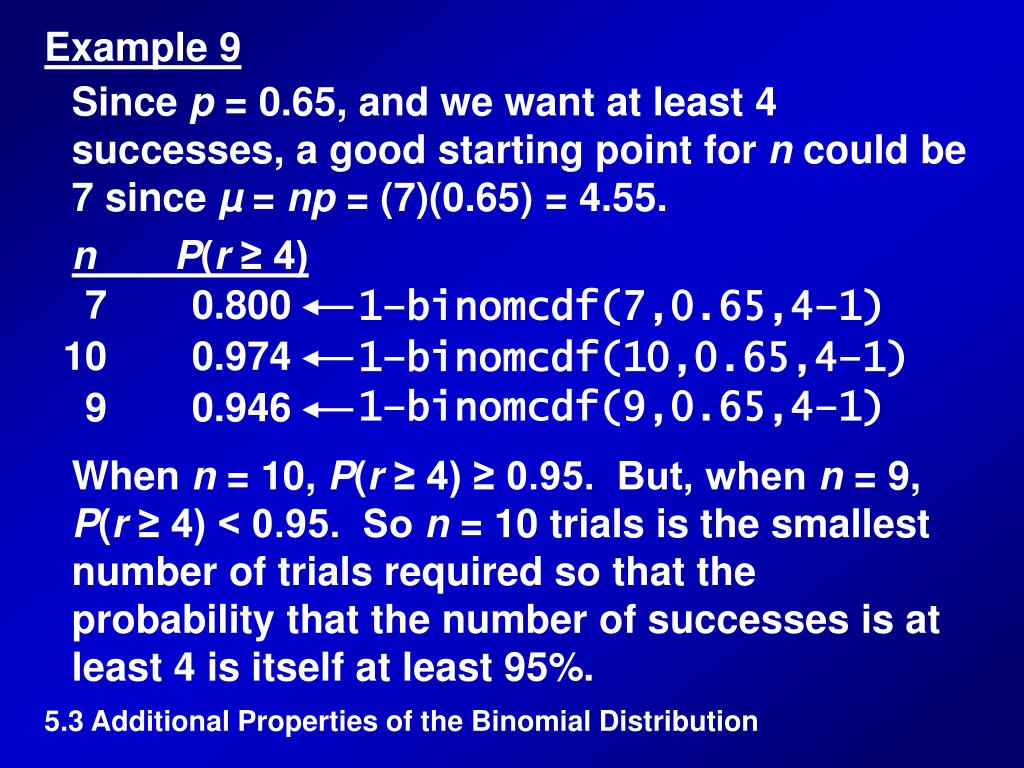 Example 9

Since $p = 0.65$, and we want at least 4 successes, a good starting point for $n$ could be 7 since $\mu = np = (7)(0.65) = 4.55$.

| $n$ | $P(r \geq 4)$ | |
|---|---|---|
| 7 | 0.800 | ← 1-binomcdf(7,0.65,4-1) |
| 10 | 0.974 | ← 1-binomcdf(10,0.65,4-1) |
| 9 | 0.946 | ← 1-binomcdf(9,0.65,4-1) |

When $n = 10$, $P(r \geq 4) \geq 0.95$. But, when $n = 9$, $P(r \geq 4) < 0.95$. So $n = 10$ trials is the smallest number of trials required so that the probability that the number of successes is at least 4 is itself at least 95%.

5.3 Additional Properties of the Binomial Distribution